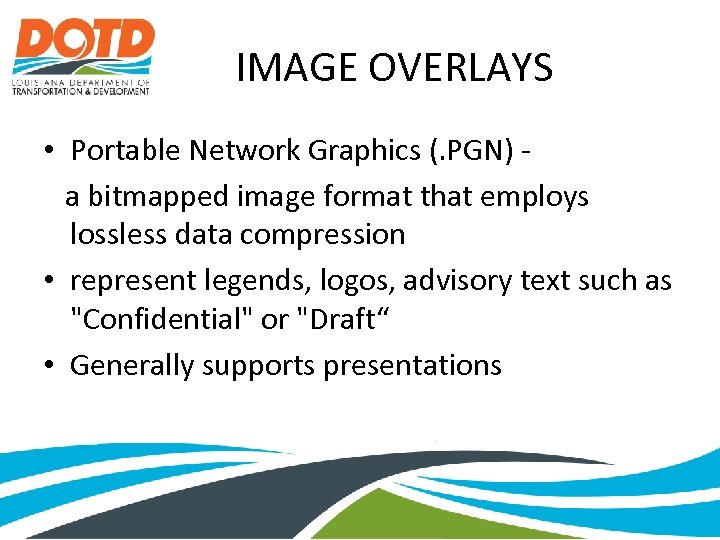 DOTD
LOUISIANA DEPARTMENT OF TRANSPORTATION & DEVELOPMENT

IMAGE OVERLAYS

• Portable Network Graphics (.PGN) - a bitmapped image format that employs lossless data compression
• represent legends, logos, advisory text such as "Confidential" or "Draft“
• Generally supports presentations